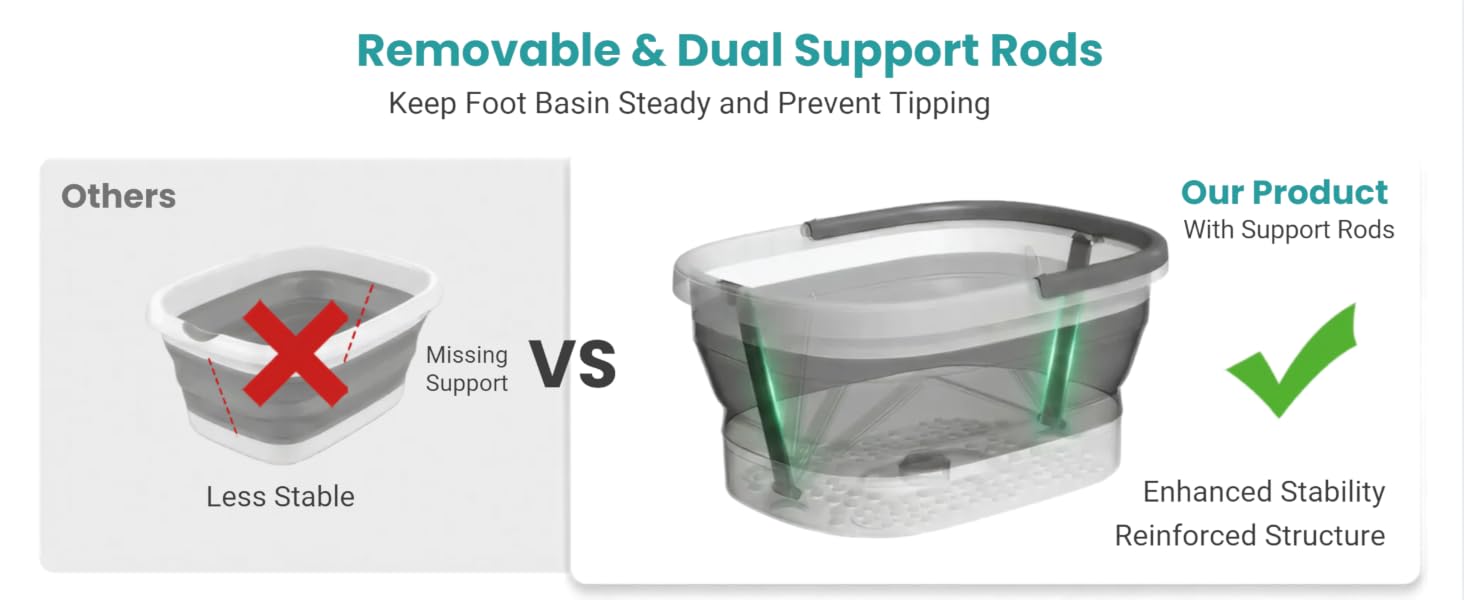 Removable & Dual Support Rods
Keep Foot Basin Steady and Prevent Tipping

Others

Missing Support

Less Stable

VS

Our Product
With Support Rods

Enhanced Stability
Reinforced Structure